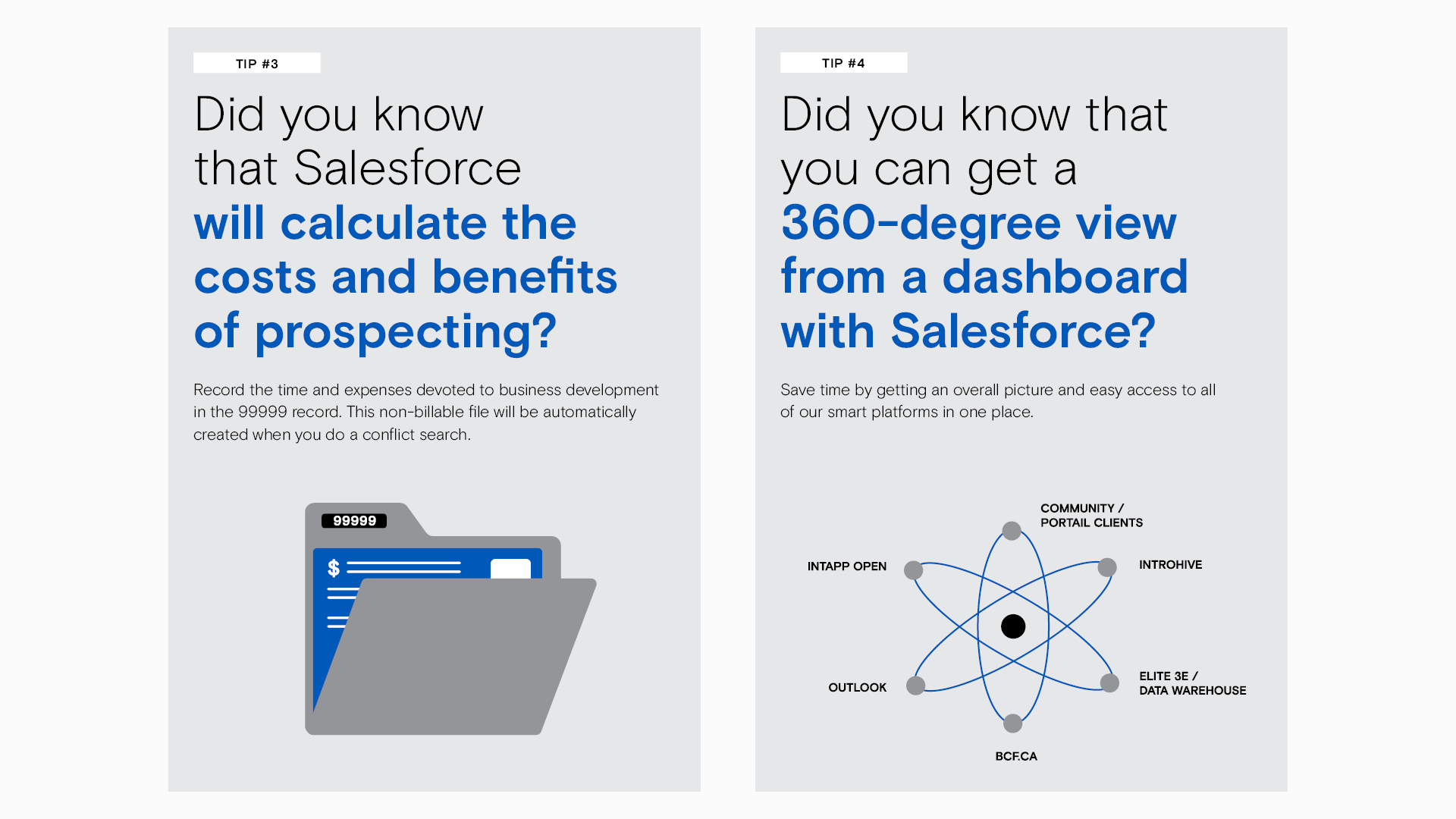 TIP #3

Did you know that Salesforce will calculate the costs and benefits of prospecting?

Record the time and expenses devoted to business development in the 99999 record. This non-billable file will be automatically created when you do a conflict search.

99999

$

TIP #4

Did you know that you can get a 360-degree view from a dashboard with Salesforce?

Save time by getting an overall picture and easy access to all of our smart platforms in one place.

COMMUNITY / PORTAIL CLIENTS

INTAPP OPEN

INTROHIVE

OUTLOOK

ELITE 3E / DATA WAREHOUSE

BCF.CA